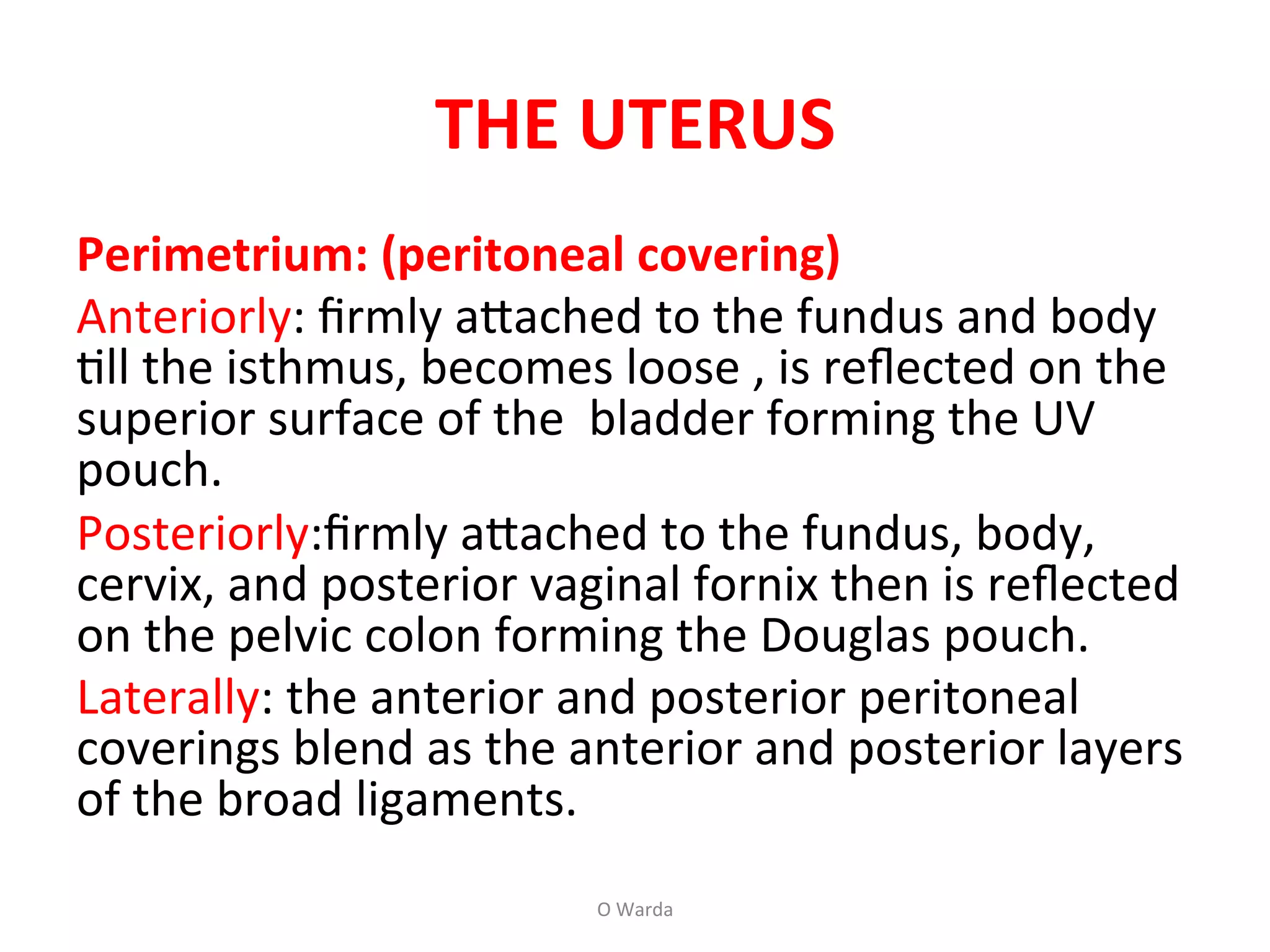 THE UTERUS

Perimetrium: (peritoneal covering)

Anteriorly: firmly attached to the fundus and body till the isthmus, becomes loose , is reflected on the superior surface of the  bladder forming the UV pouch.

Posteriorly:firmly attached to the fundus, body, cervix, and posterior vaginal fornix then is reflected on the pelvic colon forming the Douglas pouch.

Laterally: the anterior and posterior peritoneal coverings blend as the anterior and posterior layers of the broad ligaments.

O Warda